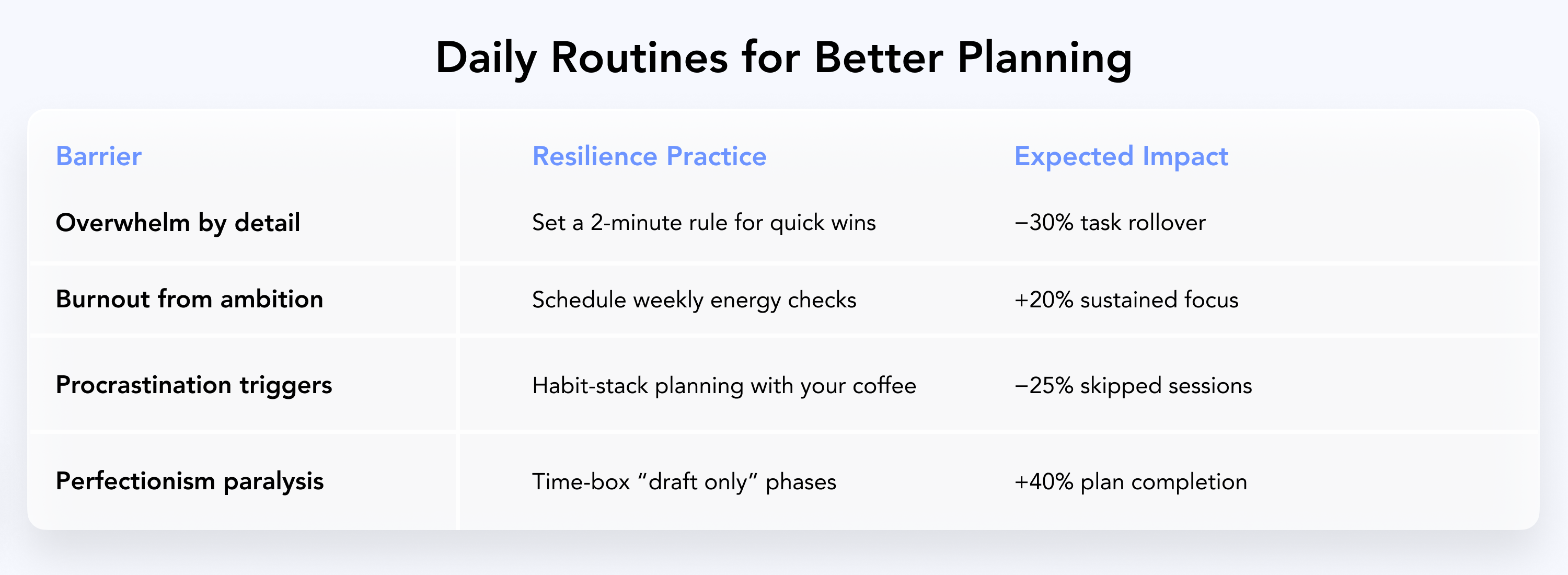 Daily Routines for Better Planning

| Barrier | Resilience Practice | Expected Impact |
|---|---|---|
| Overwhelm by detail | Set a 2-minute rule for quick wins | −30% task rollover |
| Burnout from ambition | Schedule weekly energy checks | +20% sustained focus |
| Procrastination triggers | Habit-stack planning with your coffee | −25% skipped sessions |
| Perfectionism paralysis | Time-box “draft only” phases | +40% plan completion |